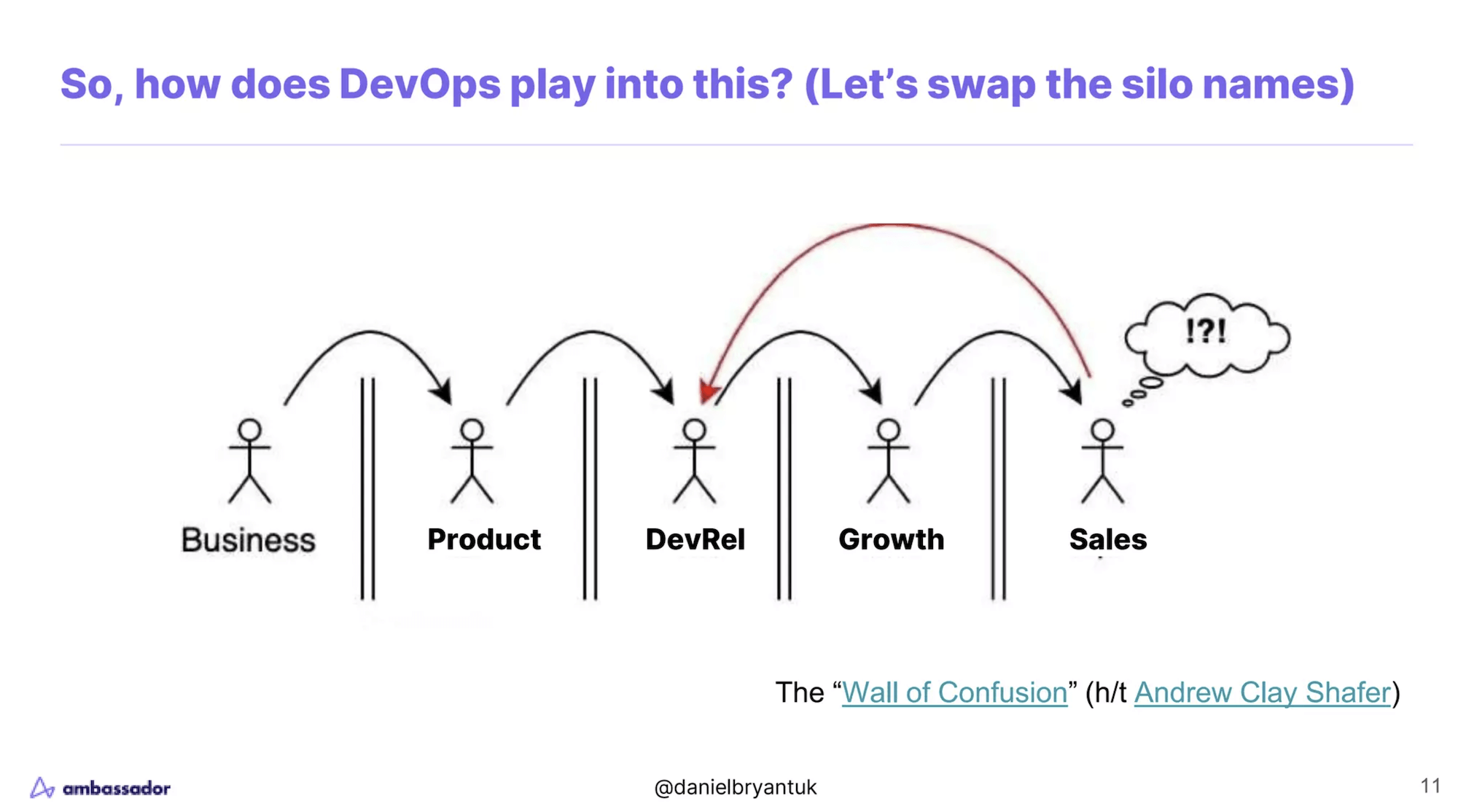 So, how does DevOps play into this? (Let's swap the silo names)

!?!

Business

Product

DevRel

Growth

Sales

The "Wall of Confusion" (h/t Andrew Clay Shafer)

ambassador

@danielbryantuk

11